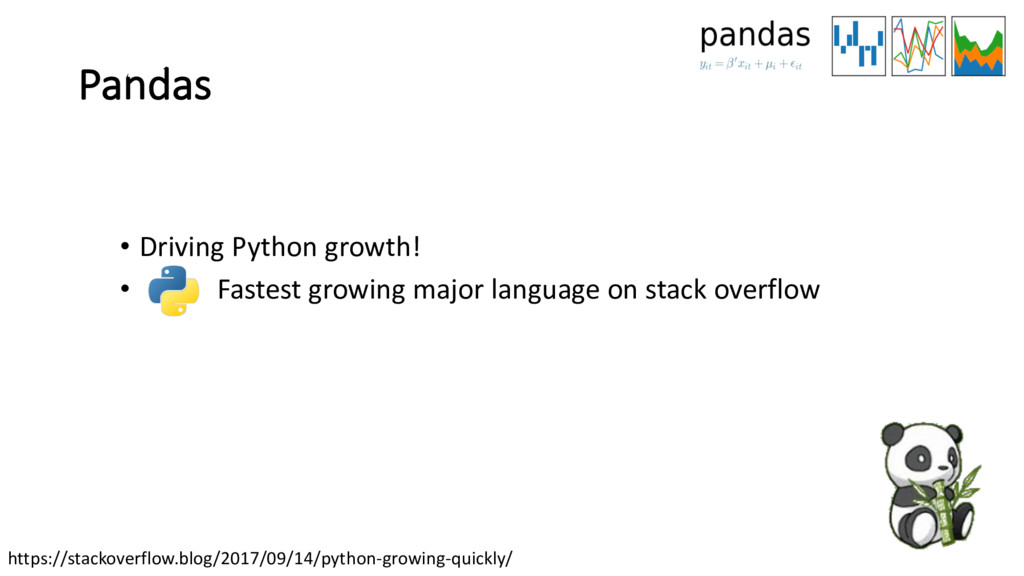 pandas
$y_{it} = \beta' x_{it} + \mu_i + \epsilon_{it}$

Pandas

• Driving Python growth!
• Fastest growing major language on stack overflow

https://stackoverflow.blog/2017/09/14/python-growing-quickly/